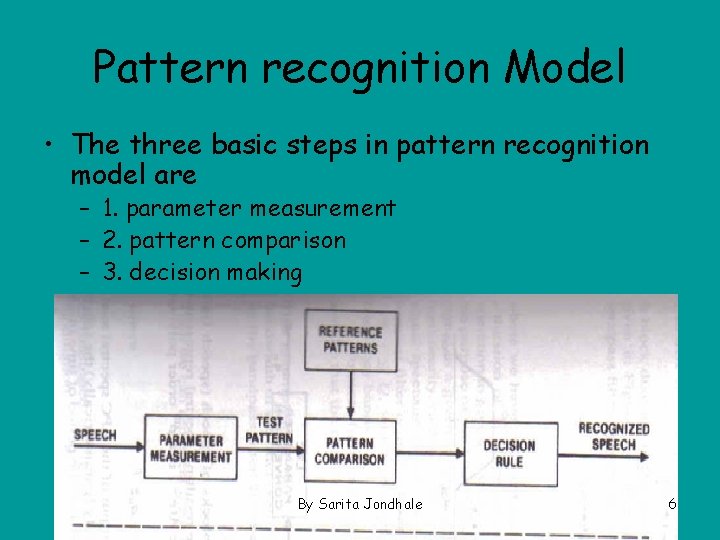 Pattern recognition Model

• The three basic steps in pattern recognition model are
– 1. parameter measurement
– 2. pattern comparison
– 3. decision making

REFERENCE PATTERNS

SPEECH

PARAMETER MEASUREMENT

TEST PATTERN

PATTERN COMPARISON

DECISION RULE

RECOGNIZED SPEECH

By Sarita Jondhale

6